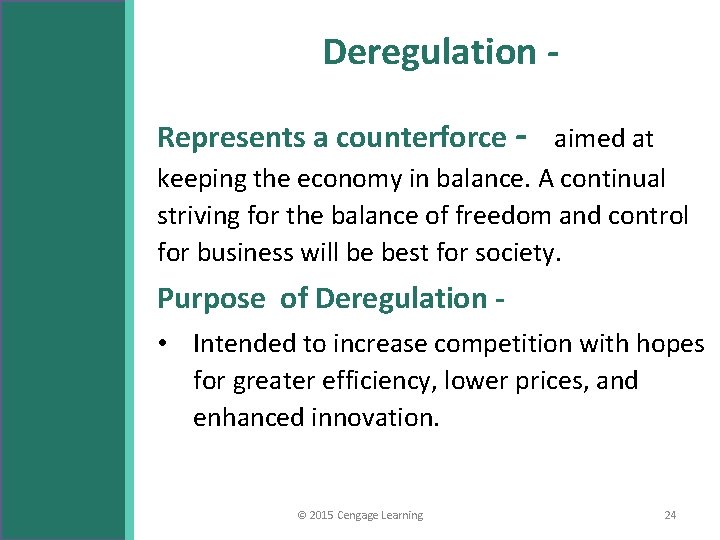 Deregulation -

Represents a counterforce - aimed at keeping the economy in balance. A continual striving for the balance of freedom and control for business will be best for society.

Purpose of Deregulation -

• Intended to increase competition with hopes for greater efficiency, lower prices, and enhanced innovation.

© 2015 Cengage Learning

24